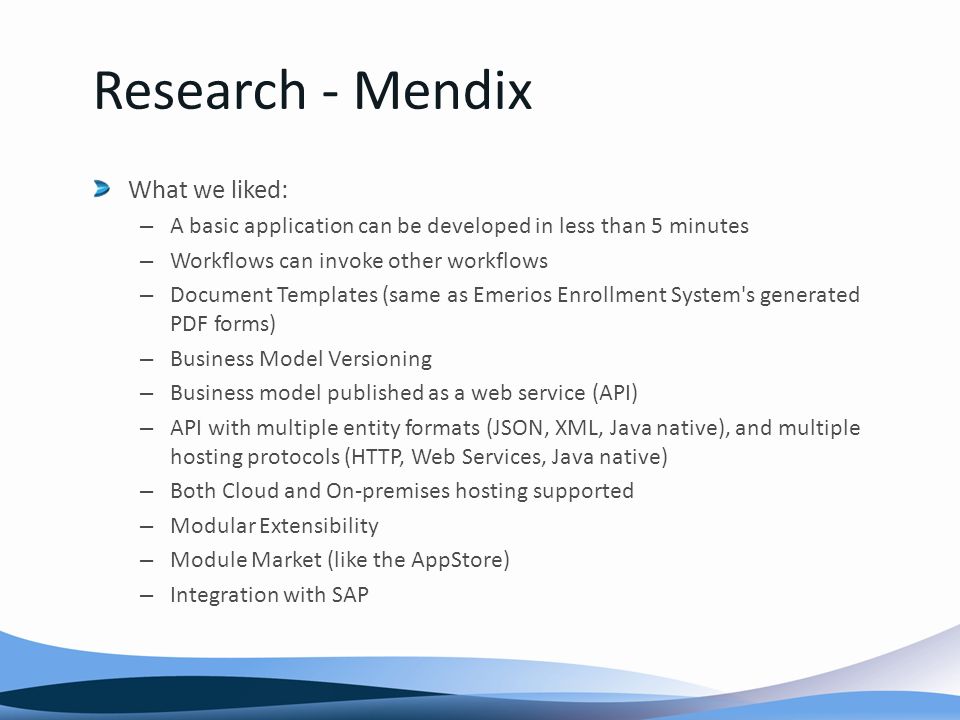 Research - Mendix

What we liked:

– A basic application can be developed in less than 5 minutes
– Workflows can invoke other workflows
– Document Templates (same as Emerios Enrollment System's generated PDF forms)
– Business Model Versioning
– Business model published as a web service (API)
– API with multiple entity formats (JSON, XML, Java native), and multiple hosting protocols (HTTP, Web Services, Java native)
– Both Cloud and On-premises hosting supported
– Modular Extensibility
– Module Market (like the AppStore)
– Integration with SAP